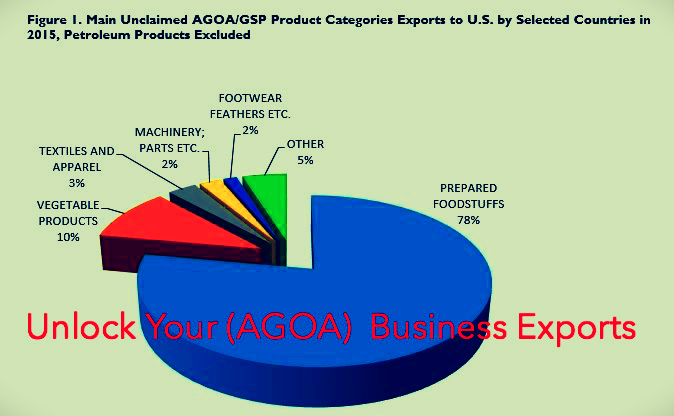 Figure 1. Main Unclaimed AGOA/GSP Product Categories Exports to U.S. by Selected Countries in 2015, Petroleum Products Excluded

FOOTWEAR FEATHERS ETC. 2%

MACHINERY; PARTS ETC. 2%

TEXTILES AND APPAREL 3%

OTHER 5%

VEGETABLE PRODUCTS 10%

PREPARED FOODSTUFFS 78%

Unlock Your (AGOA) Business Exports